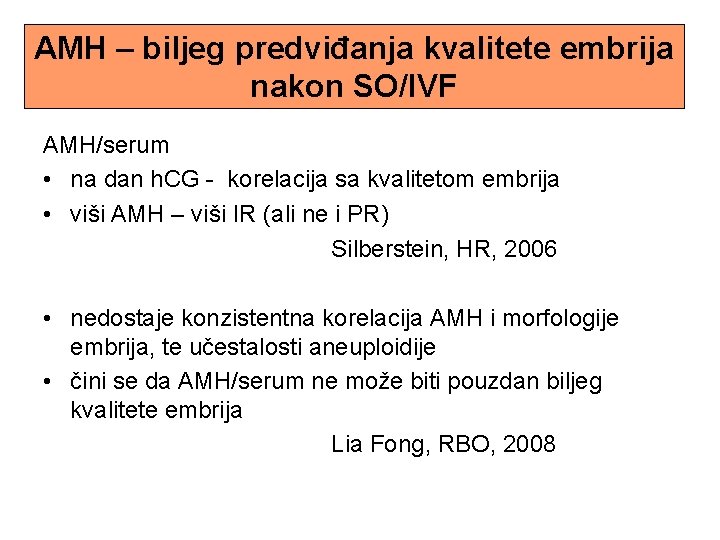 AMH – biljeg predviđanja kvalitete embrija nakon SO/IVF

AMH/serum

• na dan hCG - korelacija sa kvalitetom embrija
• viši AMH – viši IR (ali ne i PR)

Silberstein, HR, 2006

• nedostaje konzistentna korelacija AMH i morfologije embrija, te učestalosti aneuploidije
• čini se da AMH/serum ne može biti pouzdan biljeg kvalitete embrija

Lia Fong, RBO, 2008